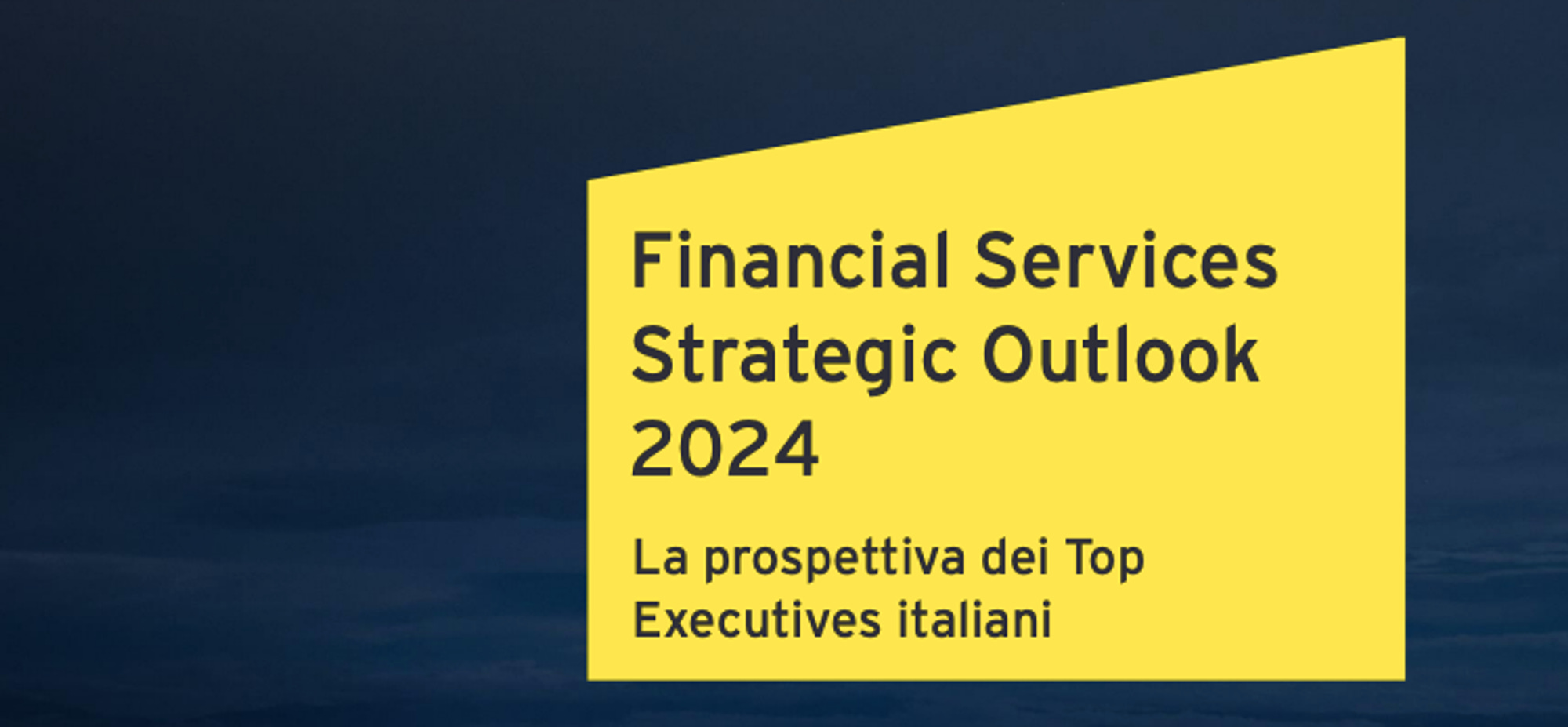 Financial Services Strategic Outlook 2024

La prospettiva dei Top Executives italiani